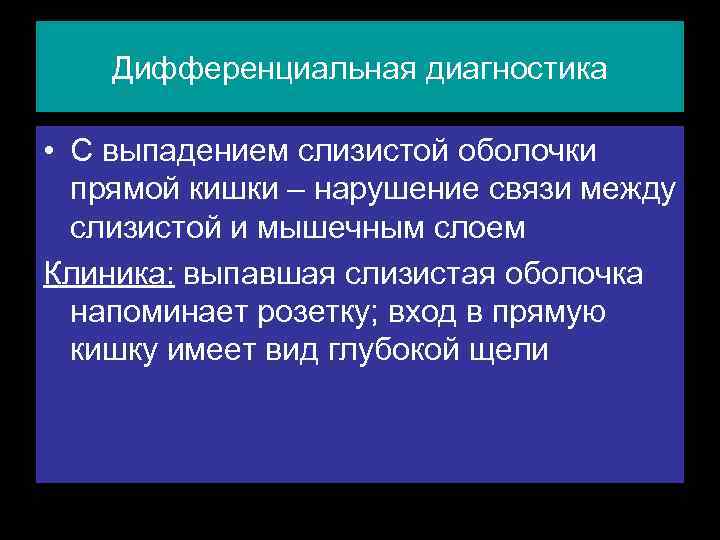 Дифференциальная диагностика

• С выпадением слизистой оболочки прямой кишки – нарушение связи между слизистой и мышечным слоем

Клиника: выпавшая слизистая оболочка напоминает розетку; вход в прямую кишку имеет вид глубокой щели